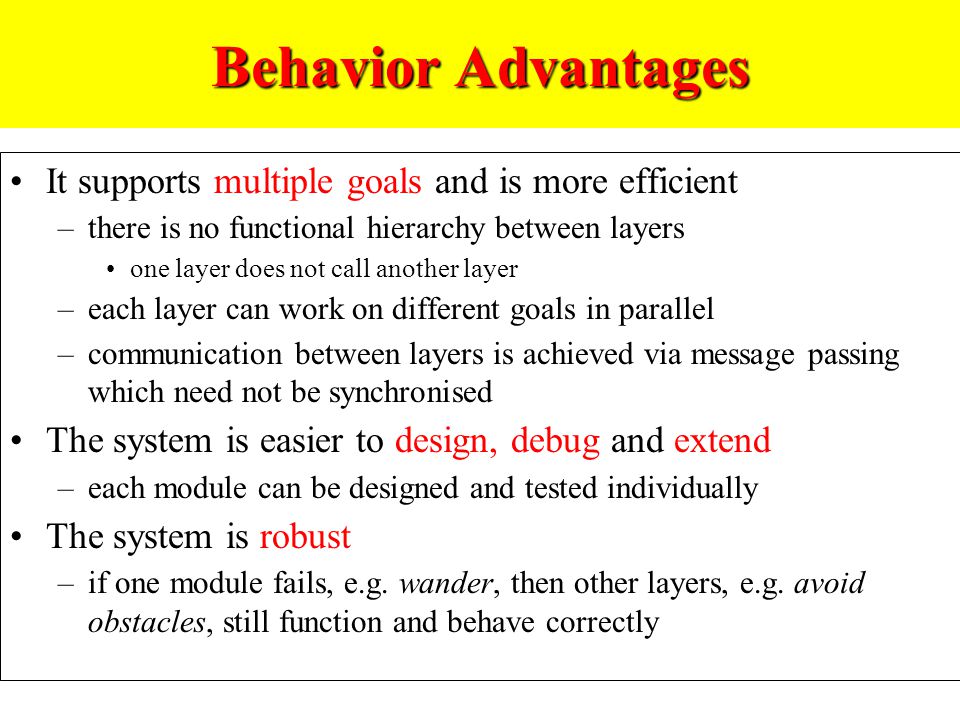 Behavior Advantages

• It supports multiple goals and is more efficient
– there is no functional hierarchy between layers
• one layer does not call another layer
– each layer can work on different goals in parallel
– communication between layers is achieved via message passing which need not be synchronised

• The system is easier to design, debug and extend
– each module can be designed and tested individually

• The system is robust
– if one module fails, e.g. wander, then other layers, e.g. avoid obstacles, still function and behave correctly